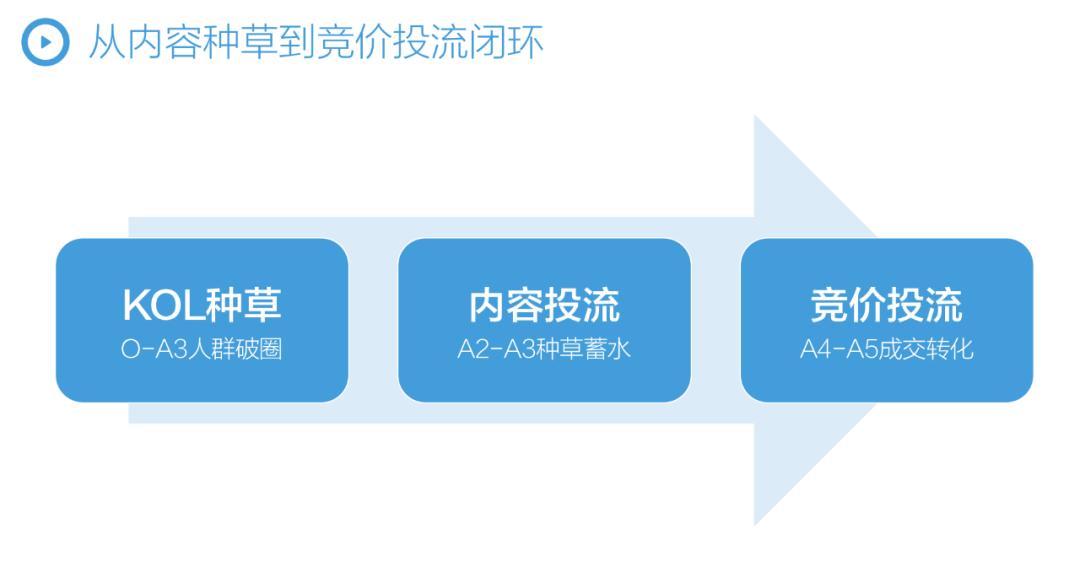 从内容种草到竞价投流闭环

KOL种草
O-A3人群破圈

内容投流
A2-A3种草蓄水

竞价投流
A4-A5成交转化